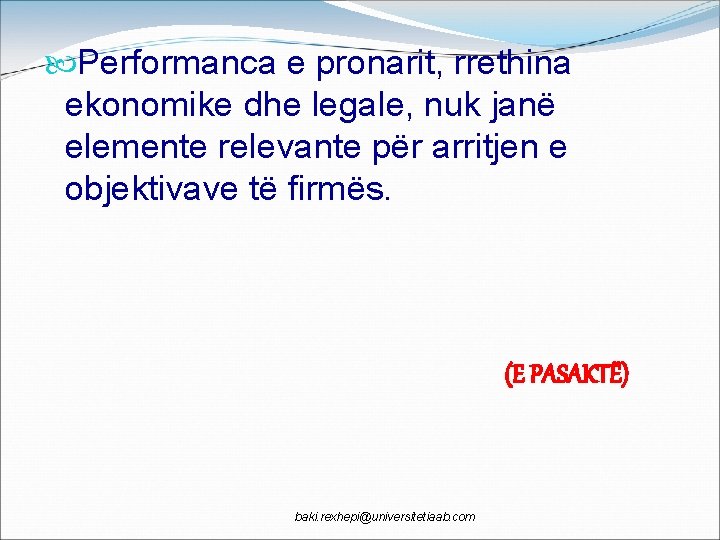 Performanca e pronarit, rrethina ekonomike dhe legale, nuk janë elemente relevante për arritjen e objektivave të firmës.

(E PASAKTË)

baki.rexhepi@universitetiaab.com